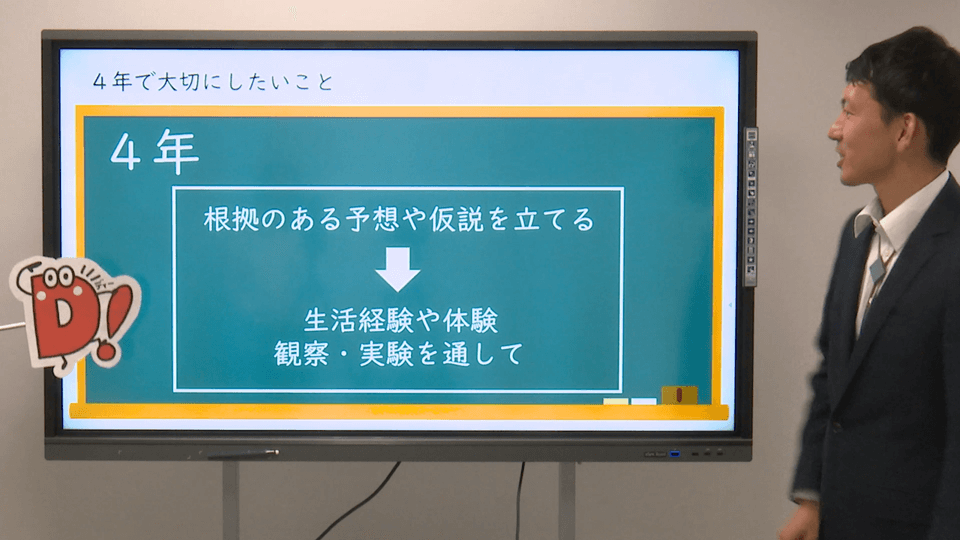 ４年で大切にしたいこと

４年

根拠のある予想や仮説を立てる

生活経験や体験
観察・実験を通して

D!